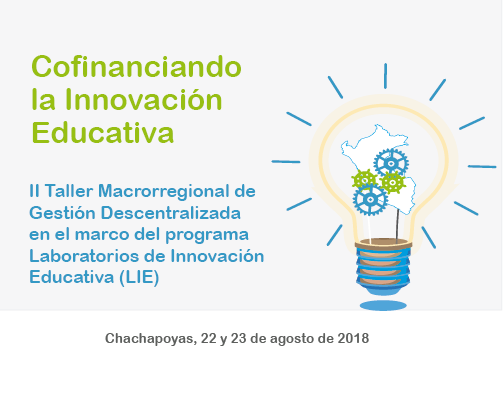 Cofinanciando la Innovación Educativa

II Taller Macrorregional de Gestión Descentralizada en el marco del programa Laboratorios de Innovación Educativa (LIE)

Chachapoyas, 22 y 23 de agosto de 2018